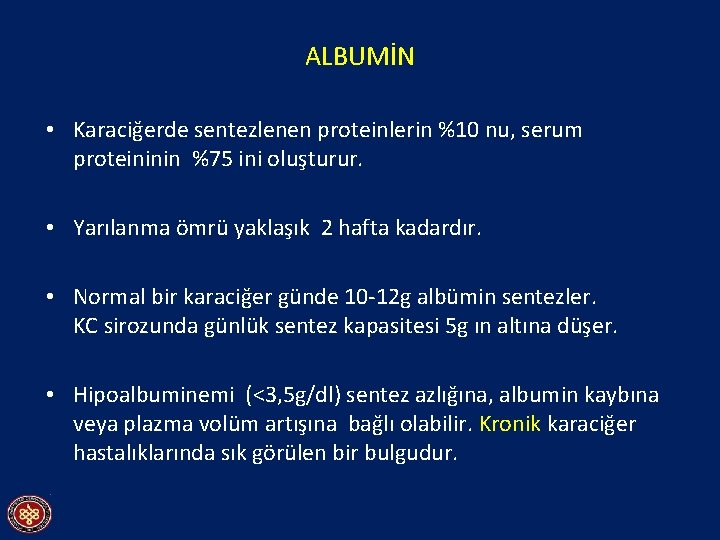 ALBUMİN

• Karaciğerde sentezlenen proteinlerin %10 nu, serum proteininin %75 ini oluşturur.

• Yarılanma ömrü yaklaşık 2 hafta kadardır.

• Normal bir karaciğer günde 10-12g albümin sentezler.
KC sirozunda günlük sentez kapasitesi 5g ın altına düşer.

• Hipoalbuminemi (<3,5g/dl) sentez azlığına, albumin kaybına veya plazma volüm artışına bağlı olabilir. Kronik karaciğer hastalıklarında sık görülen bir bulgudur.